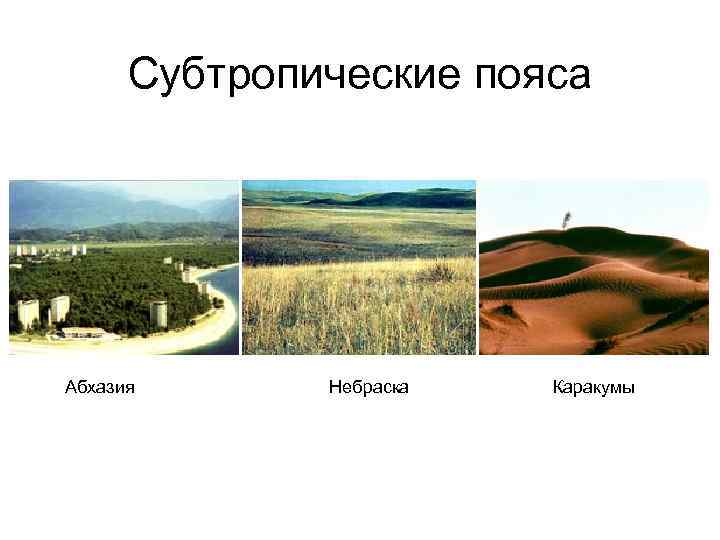 Субтропические пояса

Абхазия

Небраска

Каракумы